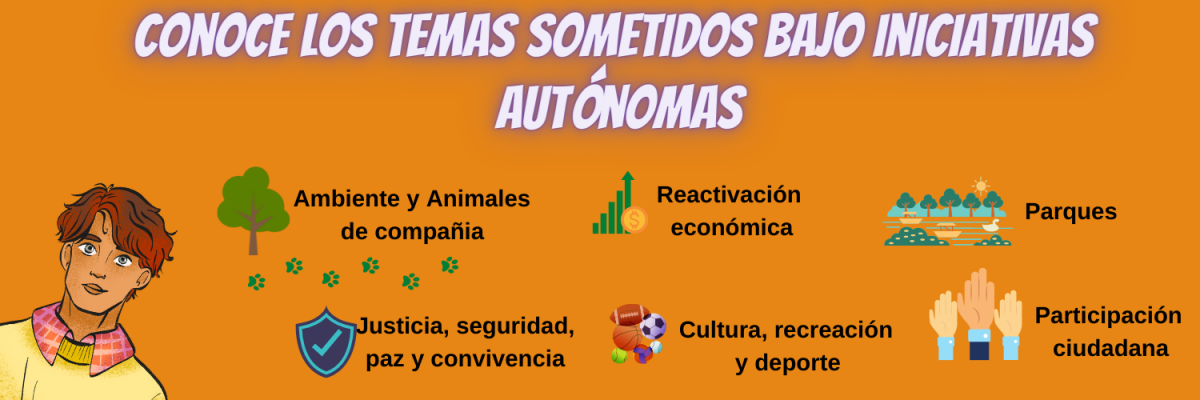 CONOCE LOS TEMAS SOMETIDOS BAJO INICIATIVAS AUTÓNOMAS

Ambiente y Animales de compañia

Reactivación económica

Parques

Justicia, seguridad, paz y convivencia

Cultura, recreación y deporte

Participación ciudadana